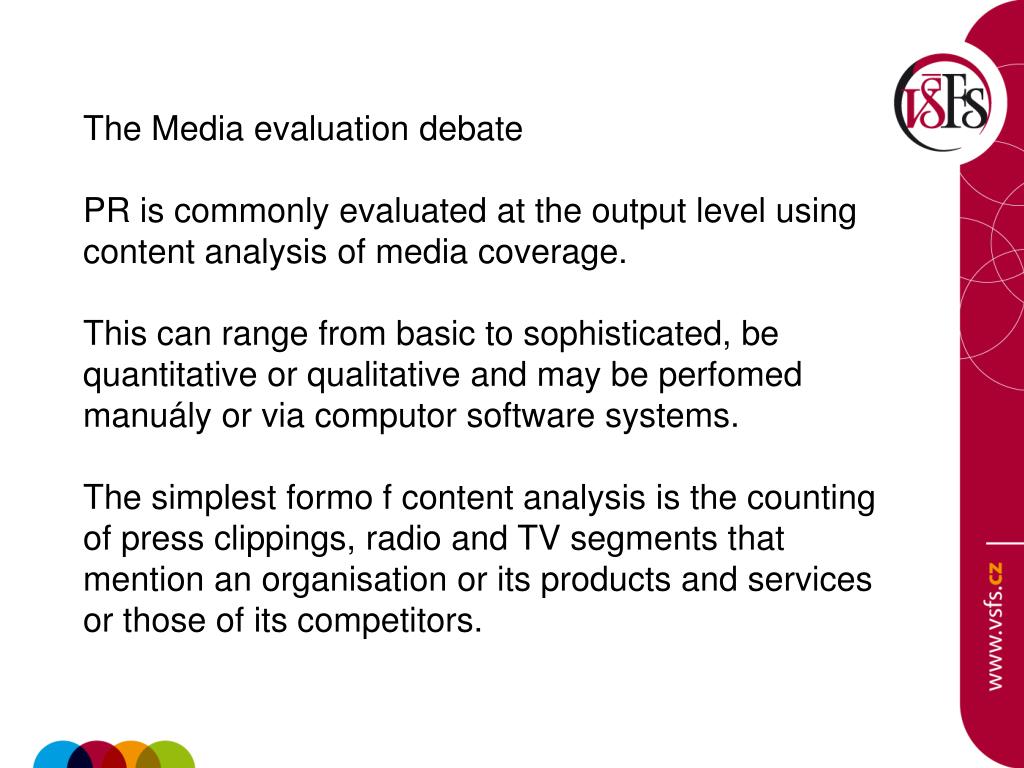 VŠFS

The Media evaluation debate

PR is commonly evaluated at the output level using content analysis of media coverage.

This can range from basic to sophisticated, be quantitative or qualitative and may be perfomed manuály or via computor software systems.

The simplest formo f content analysis is the counting of press clippings, radio and TV segments that mention an organisation or its products and services or those of its competitors.

www.vsfs.cz